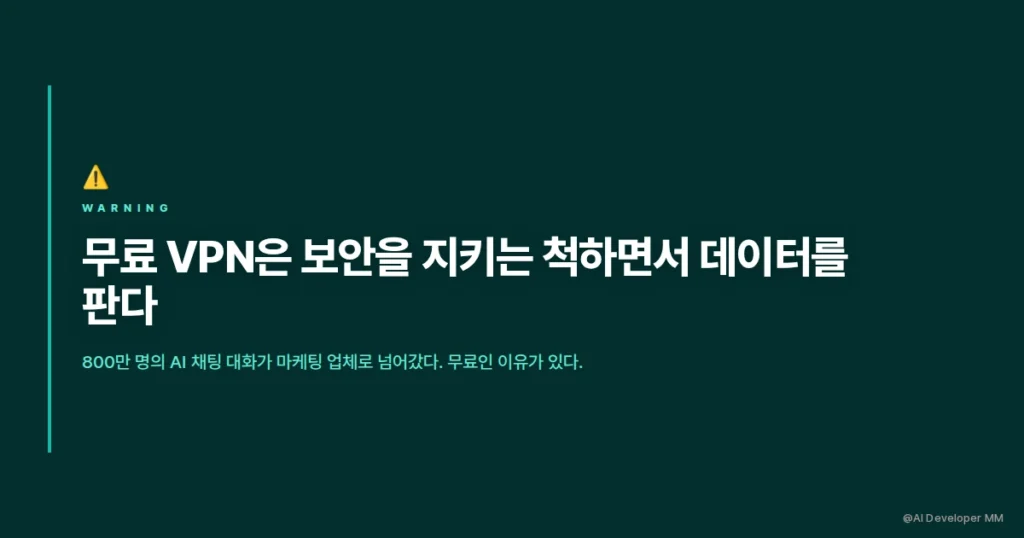 ⚠️

WARNING

무료 VPN은 보안을 지키는 척하면서 데이터를 판다

800만 명의 AI 채팅 대화가 마케팅 업체로 넘어갔다. 무료인 이유가 있다.

@AI Developer MM